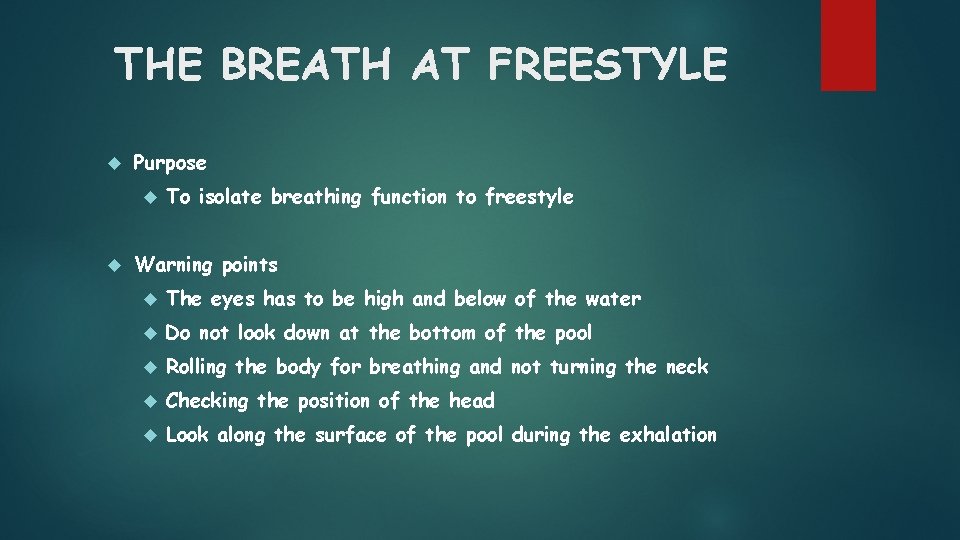 THE BREATH AT FREESTYLE

Purpose

To isolate breathing function to freestyle

Warning points

The eyes has to be high and below of the water

Do not look down at the bottom of the pool

Rolling the body for breathing and not turning the neck

Checking the position of the head

Look along the surface of the pool during the exhalation